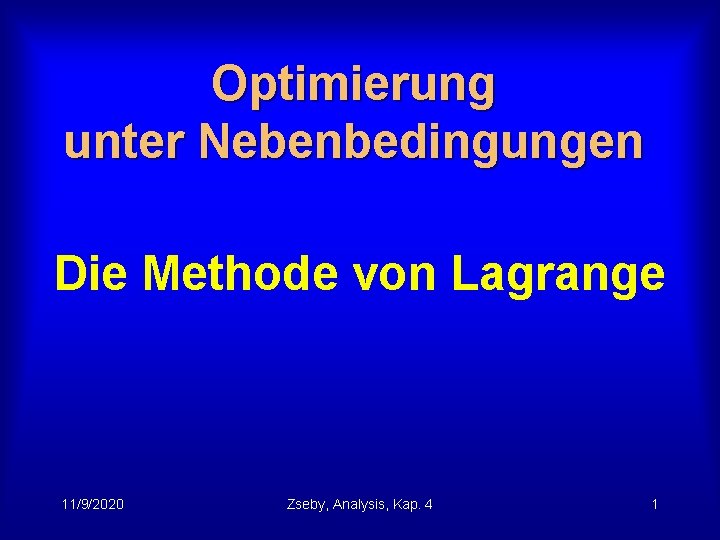 Optimierung unter Nebenbedingungen

Die Methode von Lagrange

11/9/2020

Zseby, Analysis, Kap. 4

1